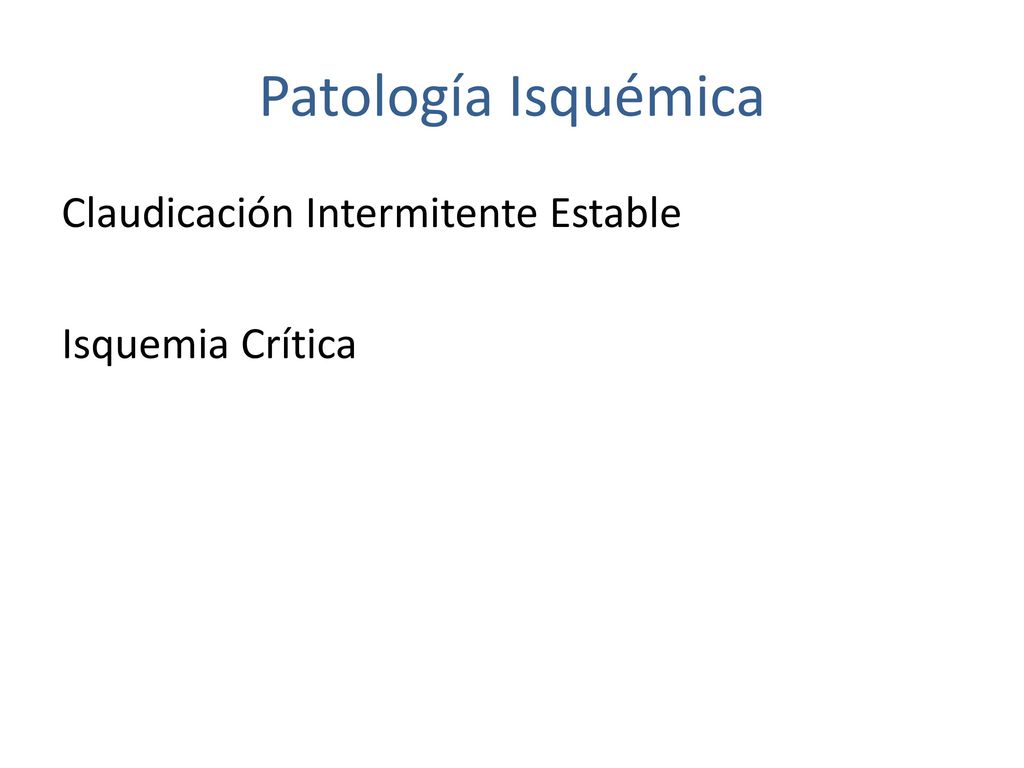 Patología Isquémica

Claudicación Intermitente Estable

Isquemia Crítica